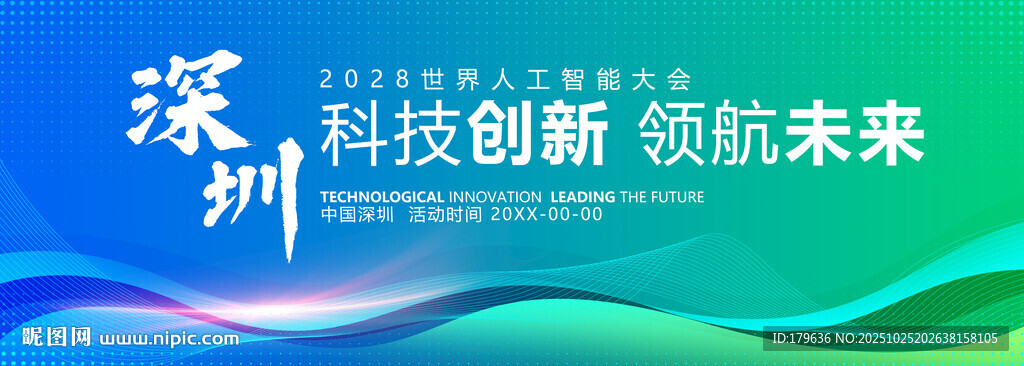 深圳

2028世界人工智能大会

科技创新 领航未来

TECHNOLOGICAL INNOVATION LEADING THE FUTURE

中国深圳 活动时间 20XX-00-00

昵图网 www.nipic.com

ID:179636 NO:20251025202638158105